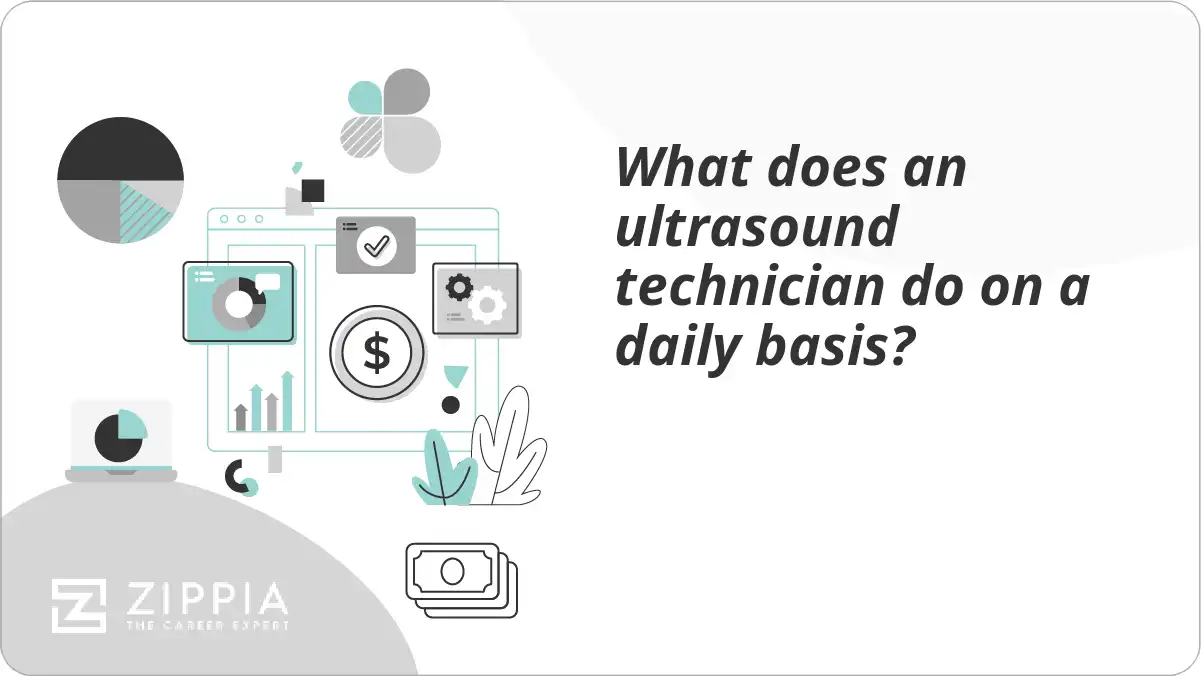 What does an ultrasound technician do on a daily basis?

$

ZIPPIA
THE CAREER EXPERT